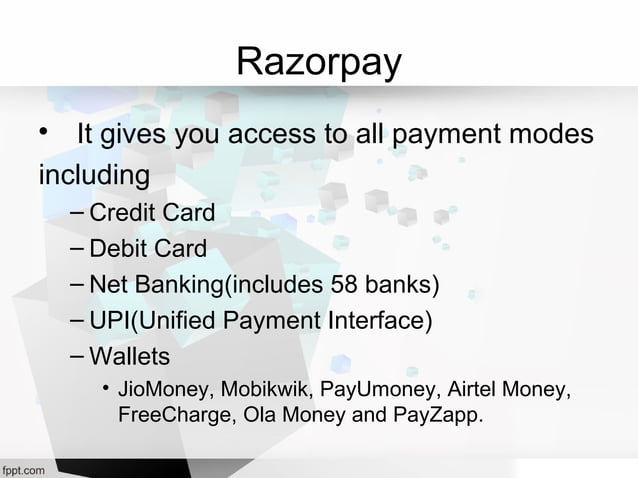 Razorpay

• It gives you access to all payment modes including

– Credit Card
– Debit Card
– Net Banking(includes 58 banks)
– UPI(Unified Payment Interface)
– Wallets

• JioMoney, Mobikwik, PayUmoney, Airtel Money, FreeCharge, Ola Money and PayZapp.

fppt.com